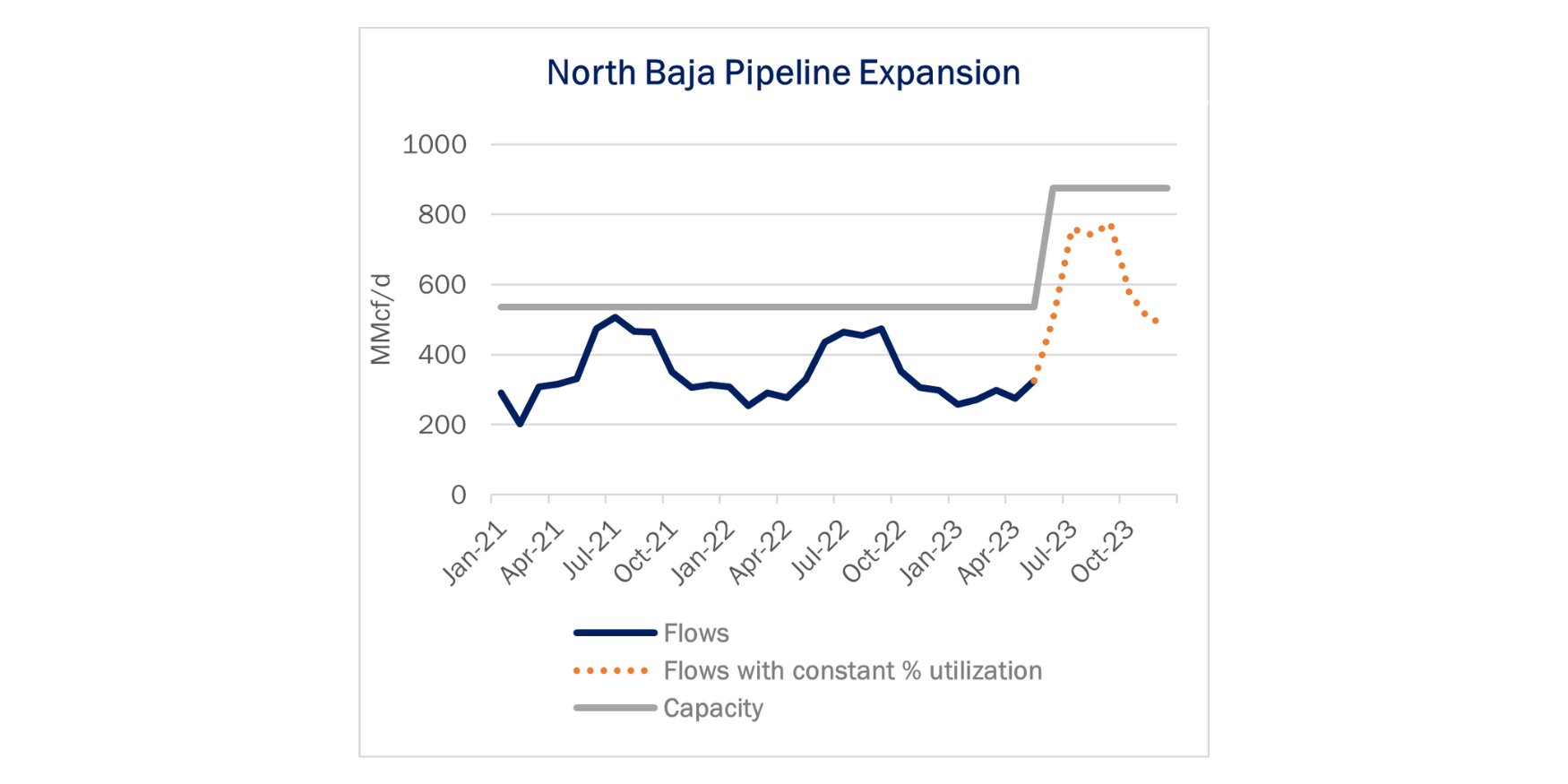 North Baja Pipeline Expansion

MMcf/d

1000
800
600
400
200
0

Jan-21
Apr-21
Jul-21
Oct-21
Jan-22
Apr-22
Jul-22
Oct-22
Jan-23
Apr-23
Jul-23
Oct-23

Flows
Flows with constant % utilization
Capacity